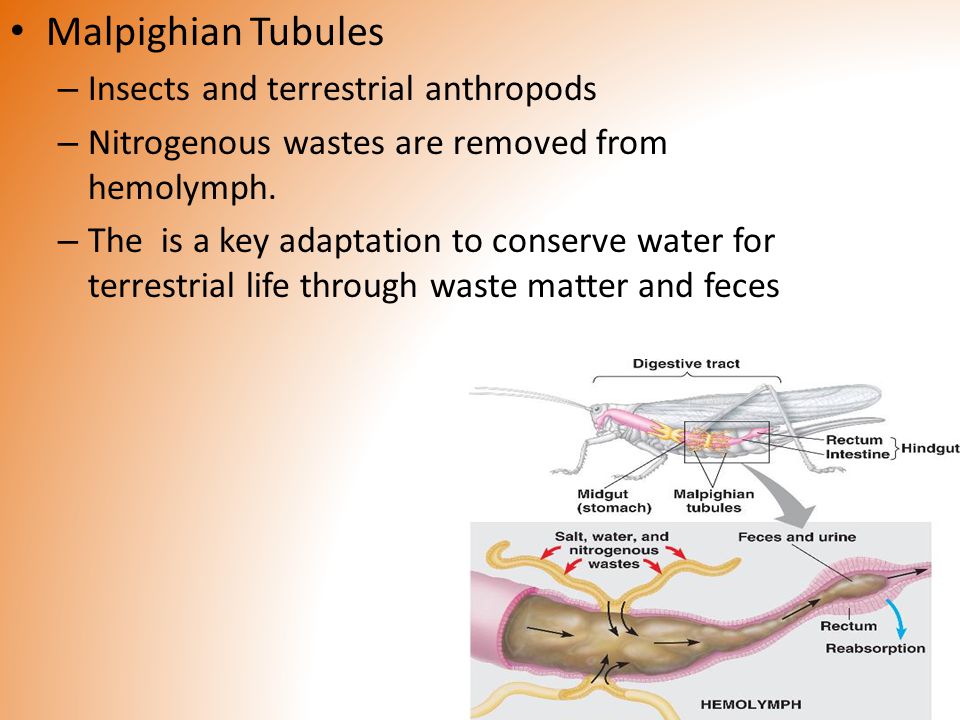 • Malpighian Tubules
– Insects and terrestrial anthropods
– Nitrogenous wastes are removed from hemolymph.
– The is a key adaptation to conserve water for terrestrial life through waste matter and feces

Digestive tract
Rectum
Intestine
Hindgut
Midgut (stomach)
Malpighian tubules
Salt, water, and nitrogenous wastes
Feces and urine
Rectum
Reabsorption
HEMOLYMPH